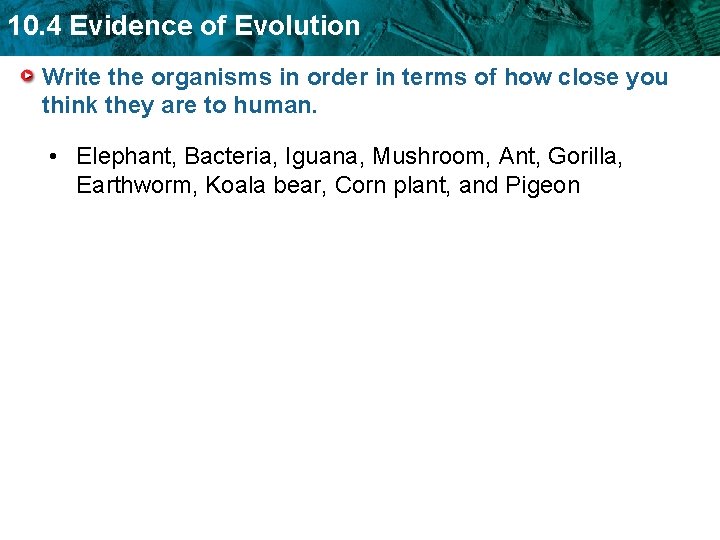 10.4 Evidence of Evolution

Write the organisms in order in terms of how close you think they are to human.

• Elephant, Bacteria, Iguana, Mushroom, Ant, Gorilla, Earthworm, Koala bear, Corn plant, and Pigeon